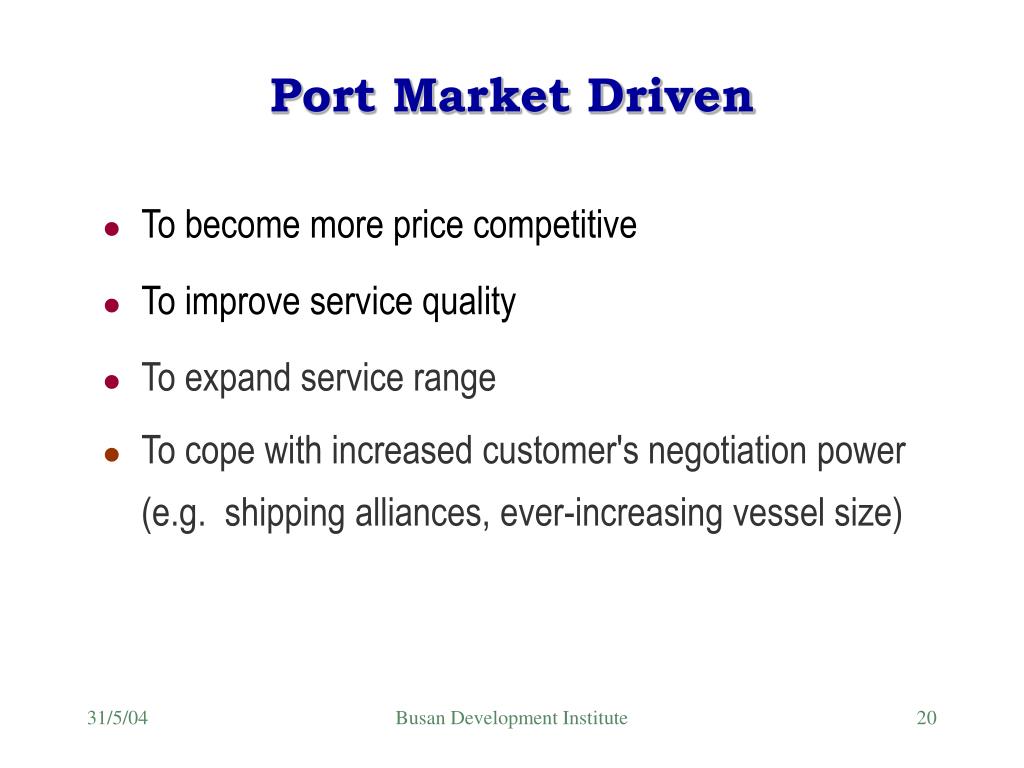 Port Market Driven

- To become more price competitive
- To improve service quality
- To expand service range
- To cope with increased customer's negotiation power (e.g.  shipping alliances, ever-increasing vessel size)

31/5/04

Busan Development Institute

20